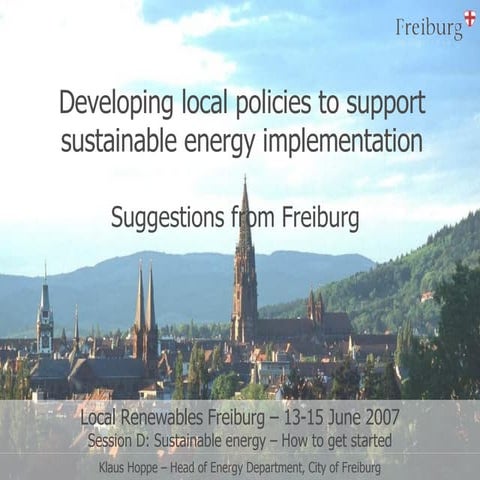 Freiburg

Developing local policies to support sustainable energy implementation

Suggestions from Freiburg

Local Renewables Freiburg – 13-15 June 2007
Session D: Sustainable energy – How to get started

Klaus Hoppe – Head of Energy Department, City of Freiburg